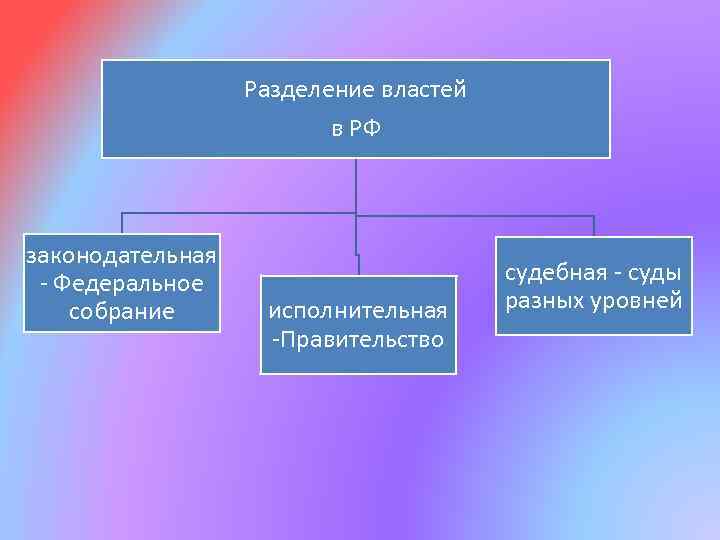 Разделение властей
в РФ

законодательная - Федеральное собрание

исполнительная -Правительство

судебная - суды разных уровней